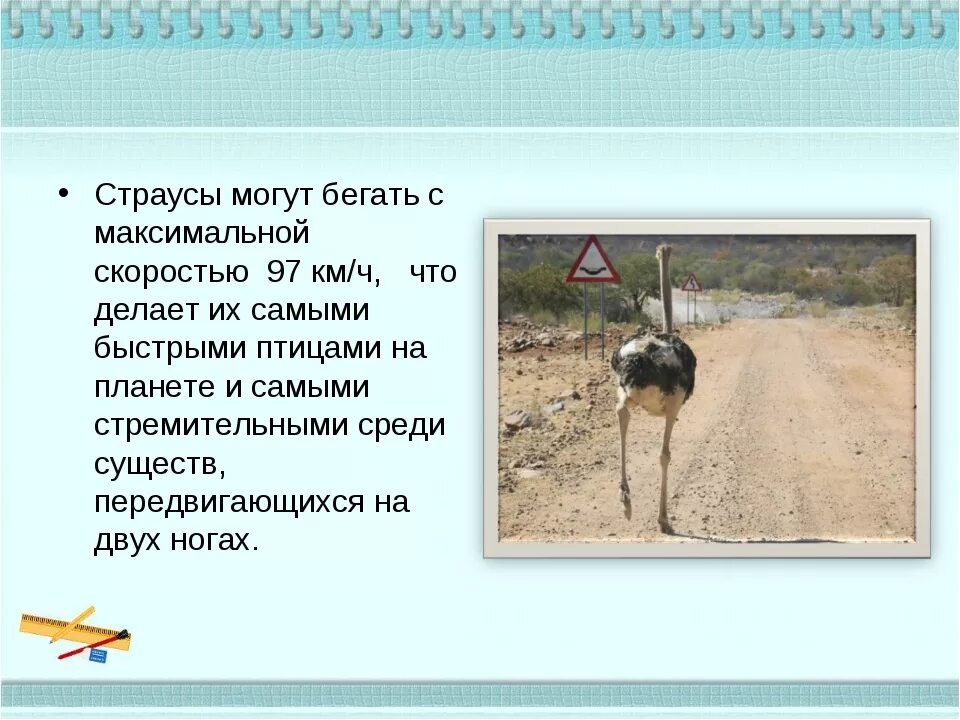 • Страусы могут бегать с максимальной скоростью 97 км/ч, что делает их самыми быстрыми птицами на планете и самыми стремительными среди существ, передвигающихся на двух ногах.